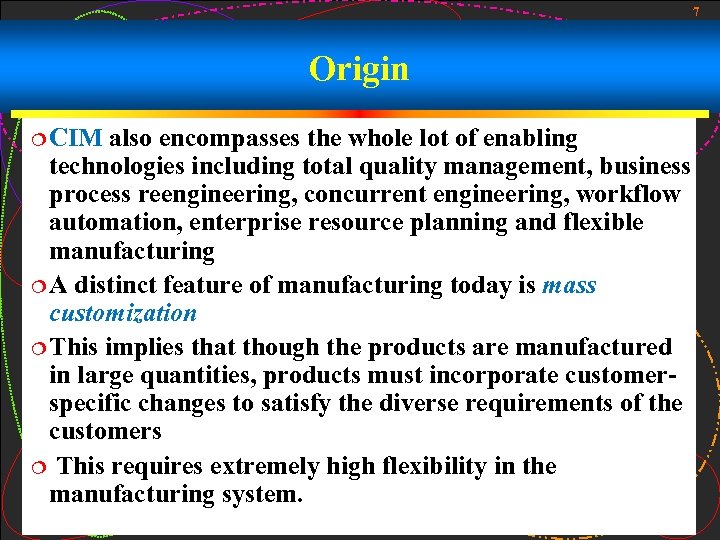 7

Origin

CIM also encompasses the whole lot of enabling technologies including total quality management, business process reengineering, concurrent engineering, workflow automation, enterprise resource planning and flexible manufacturing

A distinct feature of manufacturing today is mass customization

This implies that though the products are manufactured in large quantities, products must incorporate customer-specific changes to satisfy the diverse requirements of the customers

This requires extremely high flexibility in the manufacturing system.